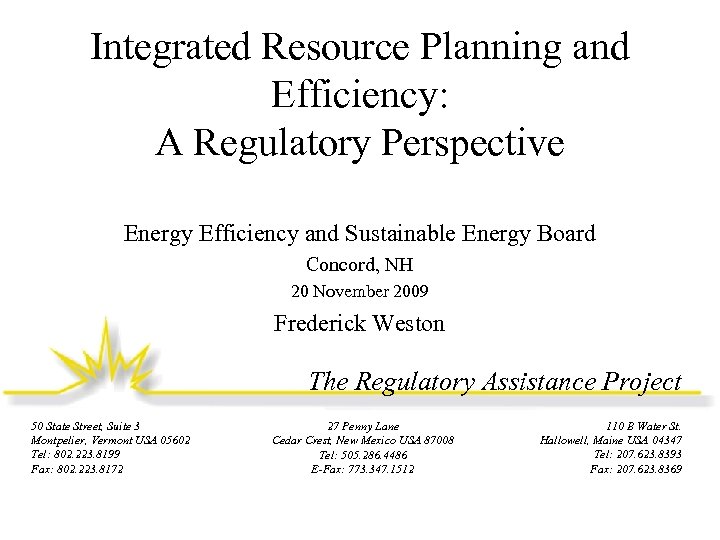 Integrated Resource Planning and Efficiency:
A Regulatory Perspective

Energy Efficiency and Sustainable Energy Board
Concord, NH
20 November 2009

Frederick Weston

The Regulatory Assistance Project

50 State Street, Suite 3
Montpelier, Vermont USA 05602
Tel: 802.223.8199
Fax: 802.223.8172

27 Penny Lane
Cedar Crest, New Mexico USA 87008
Tel: 505.286.4486
E-Fax: 773.347.1512

110 B Water St.
Hallowell, Maine USA 04347
Tel: 207.623.8393
Fax: 207.623.8369